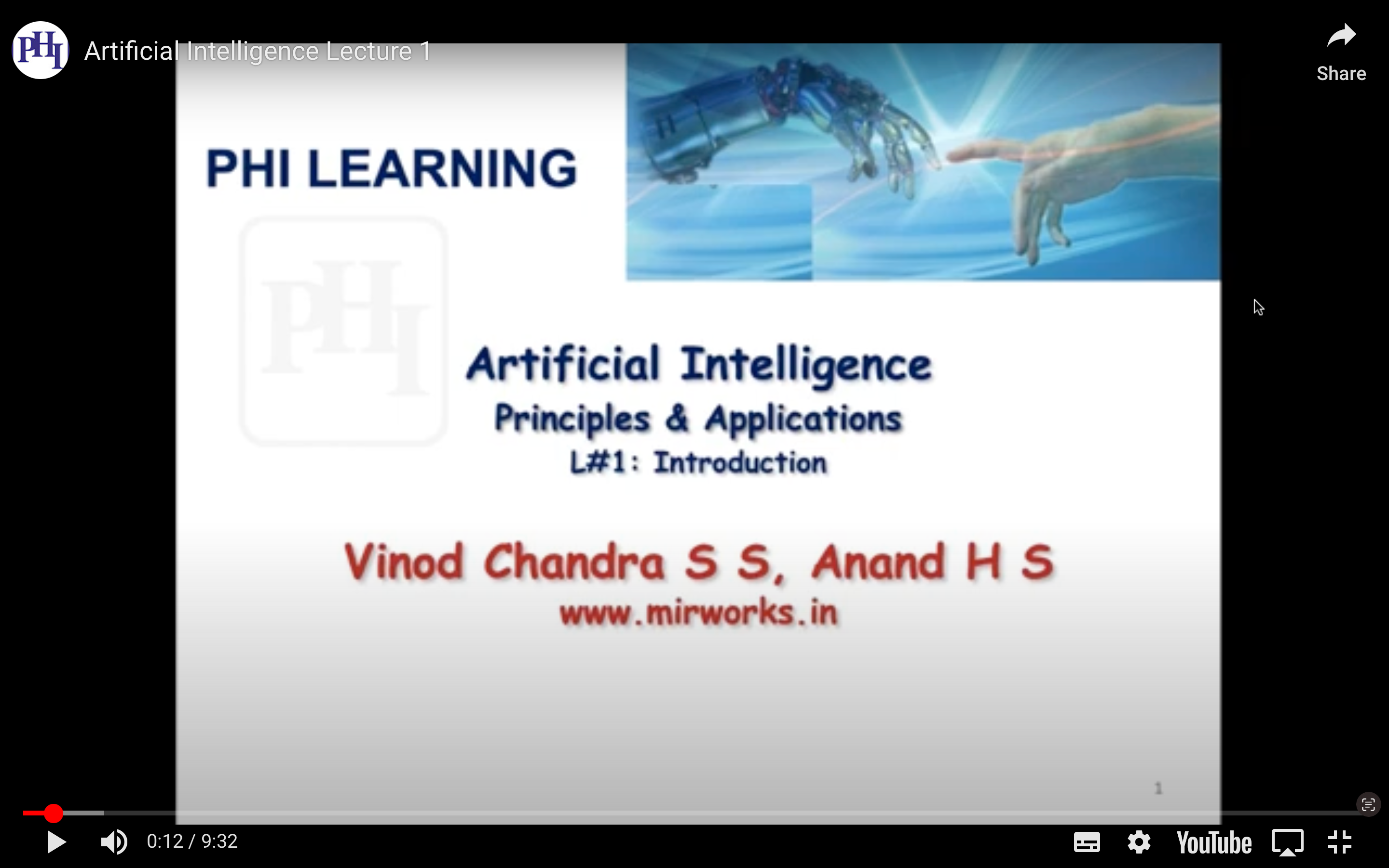 PHI

Artificial Intelligence Lecture 1

Share

PHI LEARNING

PHI

Artificial Intelligence
Principles & Applications
L#1: Introduction

Vinod Chandra S S, Anand H S
www.mirworks.in

1

0:12 / 9:32

YouTube